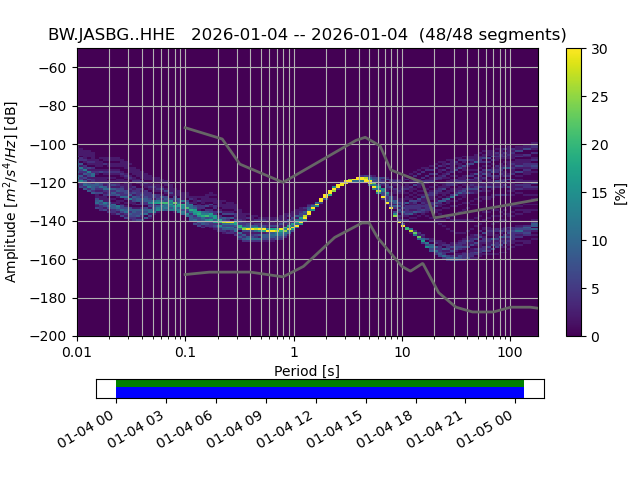 BW.JASBG..HHE 2026-01-04 -- 2026-01-04 (48/48 segments)

Amplitude [$m^2/s^4/Hz$] [dB]

−60
−80
−100
−120
−140
−160
−180
−200

0.01
0.1
1
10
100

Period [s]

30
25
20
15
10
5
0

[%]

01-04 00
01-04 03
01-04 06
01-04 09
01-04 12
01-04 15
01-04 18
01-04 21
01-05 00